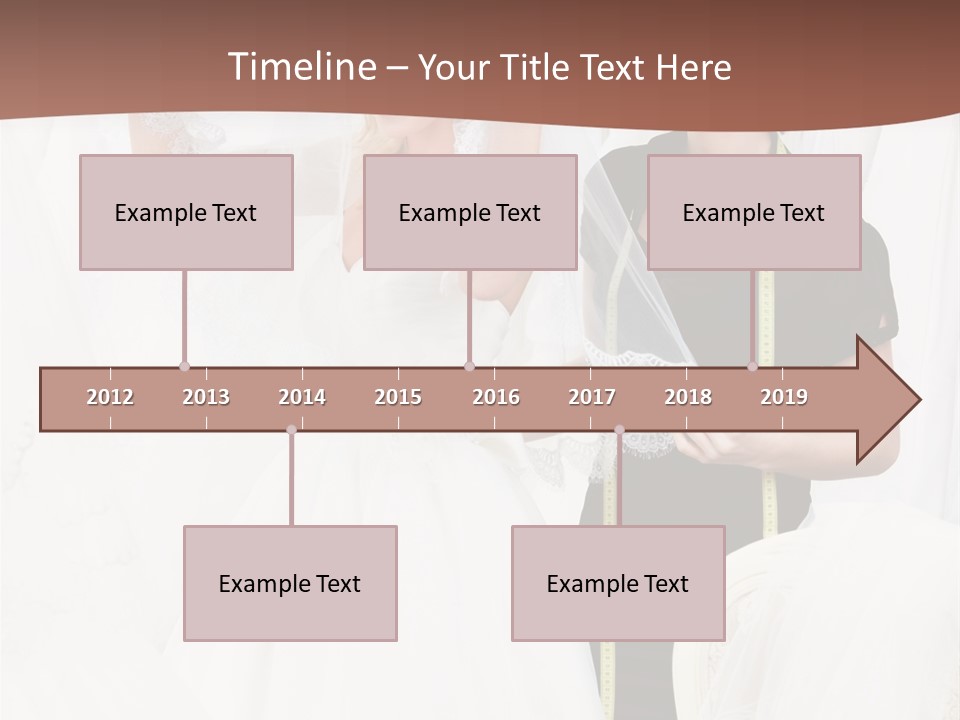 Timeline – Your Title Text Here

Example Text

Example Text

Example Text

2012 2013 2014 2015 2016 2017 2018 2019

Example Text

Example Text